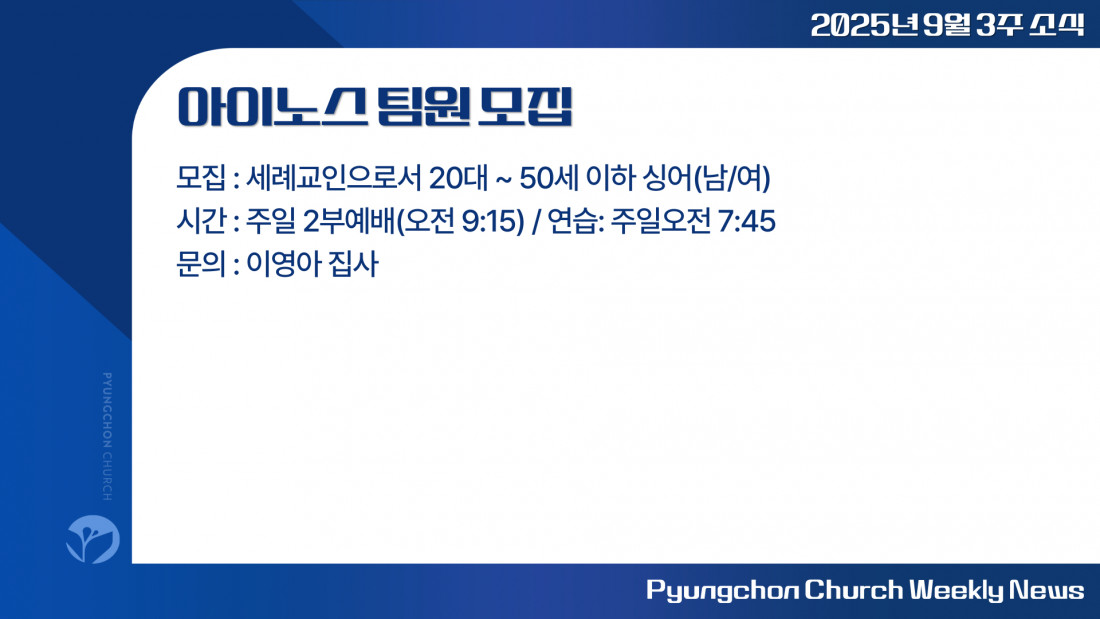 2025년 9월 3주 소식

아이노스 팀원 모집

모집 : 세례교인으로서 20대 ~ 50세 이하 싱어(남/여)
시간 : 주일 2부예배(오전 9:15) / 연습: 주일오전 7:45
문의 : 이영아 집사

PYUNGCHON CHURCH

Pyungchon Church Weekly News